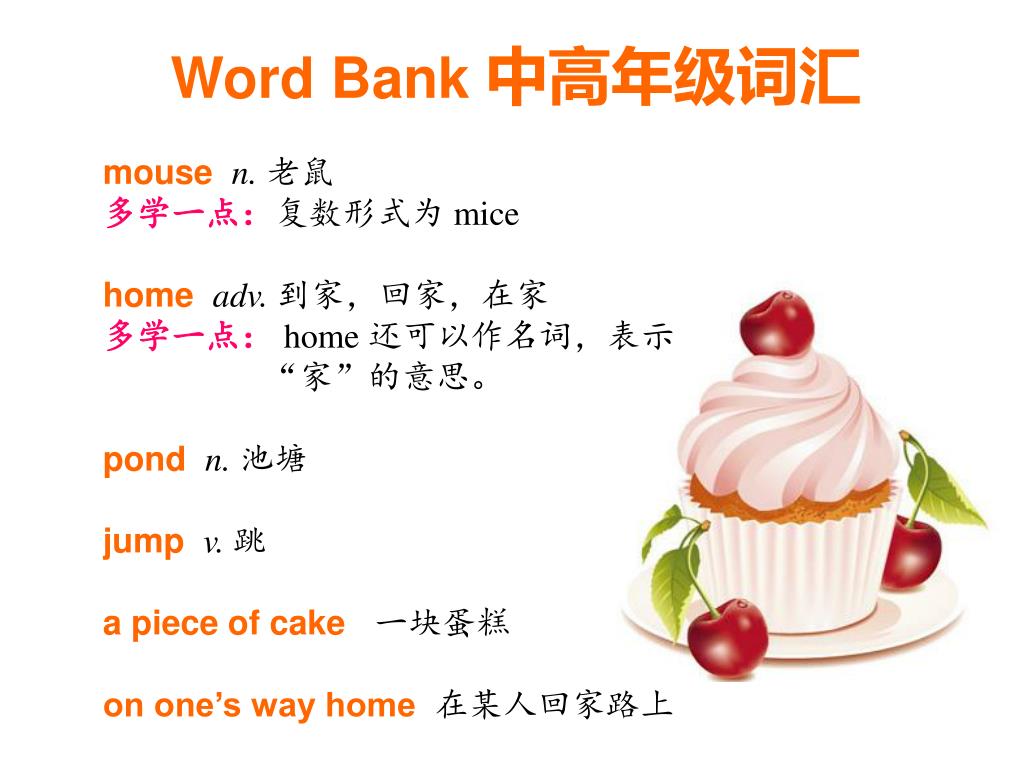 Word Bank 中高年级词汇

mouse n. 老鼠
多学一点：复数形式为 mice

home adv. 到家，回家，在家
多学一点： home 还可以作名词，表示“家”的意思。

pond n. 池塘

jump v. 跳

a piece of cake 一块蛋糕

on one’s way home 在某人回家路上